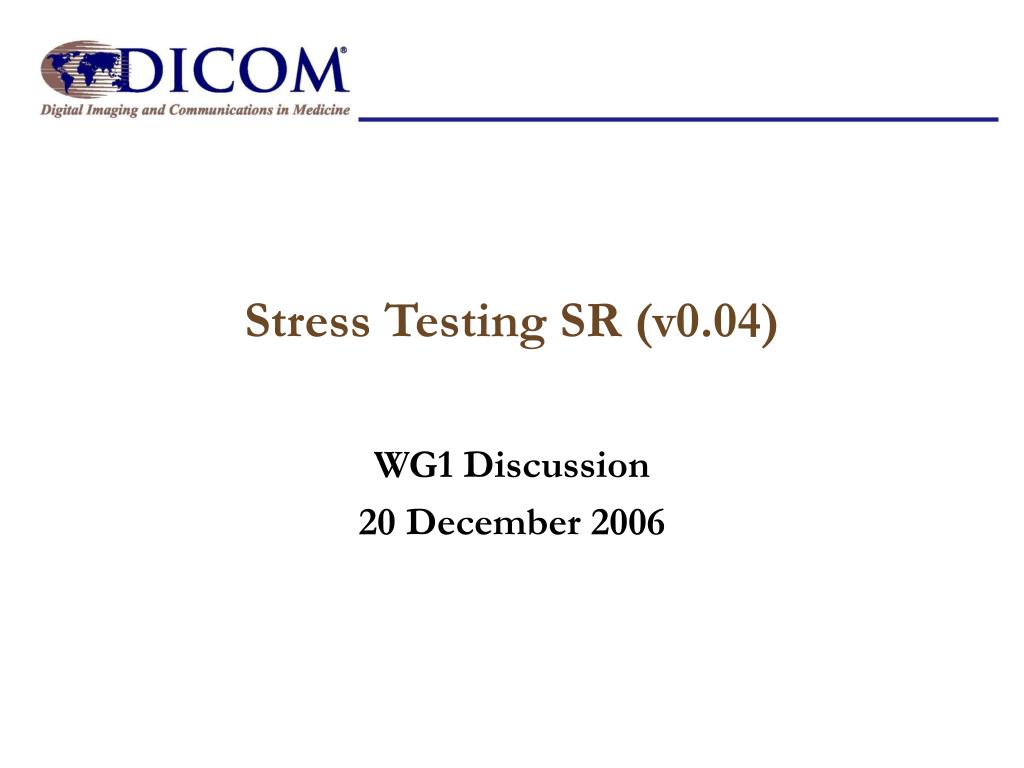 DICOM®
Digital Imaging and Communications in Medicine

Stress Testing SR (v0.04)

WG1 Discussion
20 December 2006